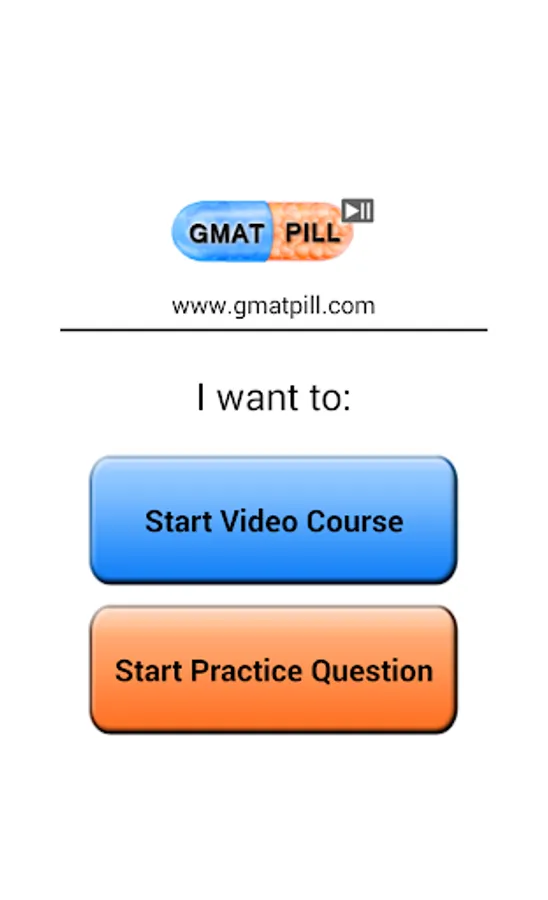 GMAT PILL

www.gmatpill.com

I want to:

Start Video Course

Start Practice Question